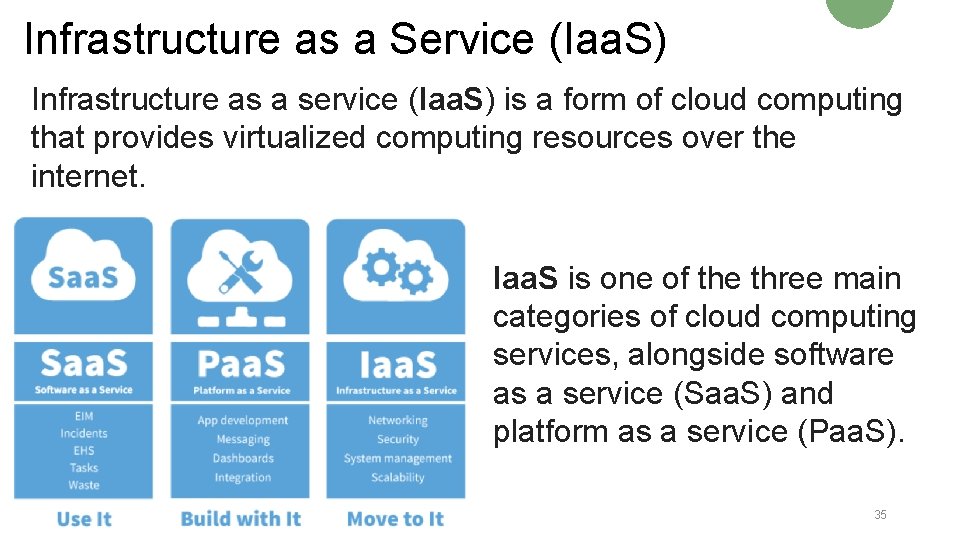 Infrastructure as a Service (IaaS)

Infrastructure as a service (IaaS) is a form of cloud computing that provides virtualized computing resources over the internet.

SaaS

SaaS
Software as a Service
EIM
Incidents
EHS
Tasks
Waste
Use It

PaaS
Platform as a Service
App development
Messaging
Dashboards
Integration
Build with It

IaaS
Infrastructure as a Service
Networking
Security
System management
Scalability
Move to It

IaaS is one of the three main categories of cloud computing services, alongside software as a service (SaaS) and platform as a service (PaaS).

35